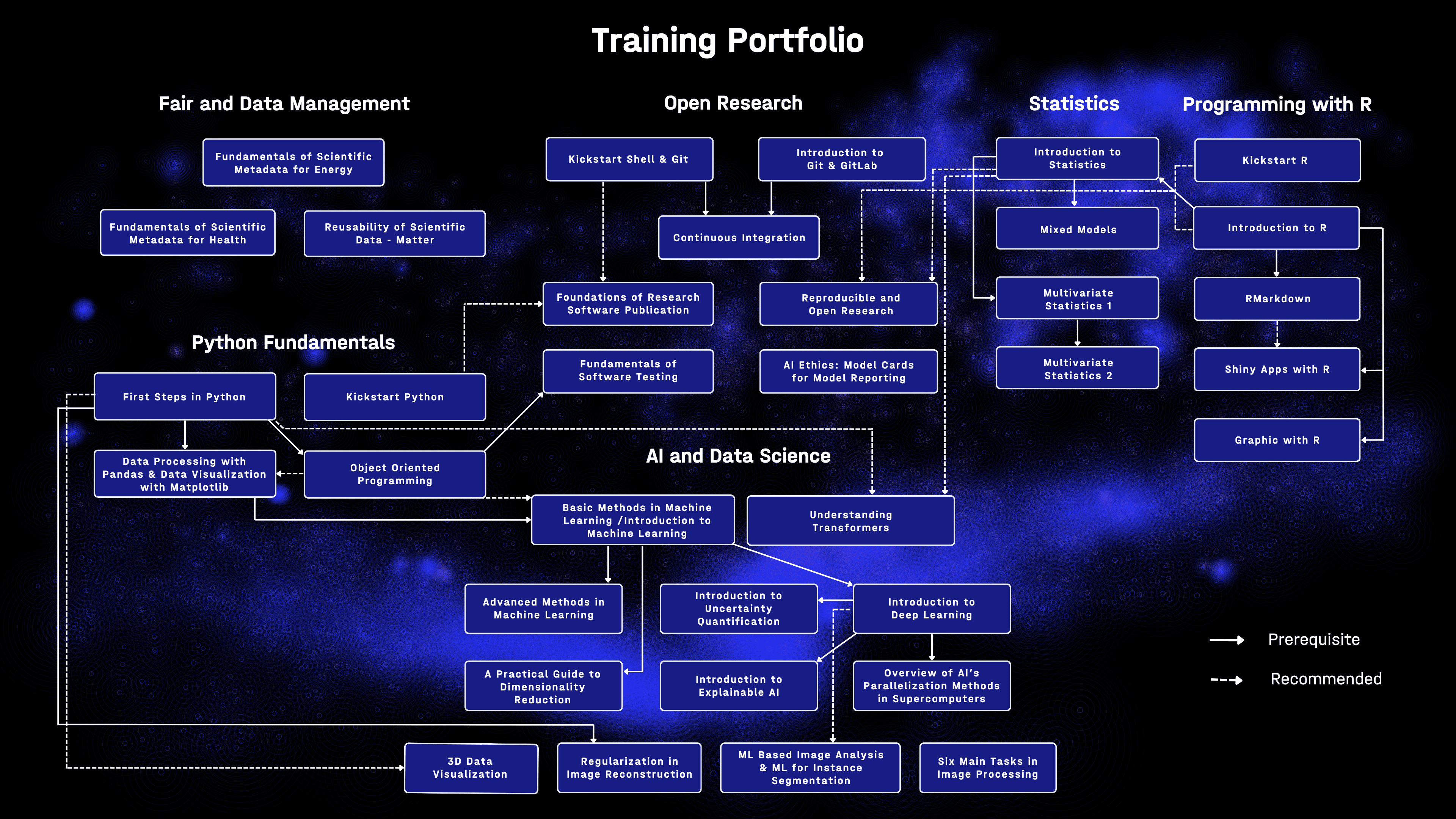 Training Portfolio

Fair and Data Management

Fundamentals of Scientific Metadata for Energy

Fundamentals of Scientific Metadata for Health

Reusability of Scientific Data - Matter

Open Research

Kickstart Shell & Git

Introduction to Git & GitLab

Continuous Integration

Foundations of Research Software Publication

Reproducible and Open Research

Fundamentals of Software Testing

AI Ethics: Model Cards for Model Reporting

Statistics

Introduction to Statistics

Mixed Models

Multivariate Statistics 1

Multivariate Statistics 2

Programming with R

Kickstart R

Introduction to R

RMarkdown

Shiny Apps with R

Graphic with R

Python Fundamentals

First Steps in Python

Kickstart Python

Data Processing with Pandas & Data Visualization with Matplotlib

Object Oriented Programming

AI and Data Science

Basic Methods in Machine Learning /Introduction to Machine Learning

Understanding Transformers

Advanced Methods in Machine Learning

Introduction to Uncertainty Quantification

Introduction to Deep Learning

A Practical Guide to Dimensionality Reduction

Introduction to Explainable AI

Overview of AI's Parallelization Methods in Supercomputers

3D Data Visualization

Regularization in Image Reconstruction

ML Based Image Analysis & ML for Instance Segmentation

Six Main Tasks in Image Processing

Prerequisite

Recommended